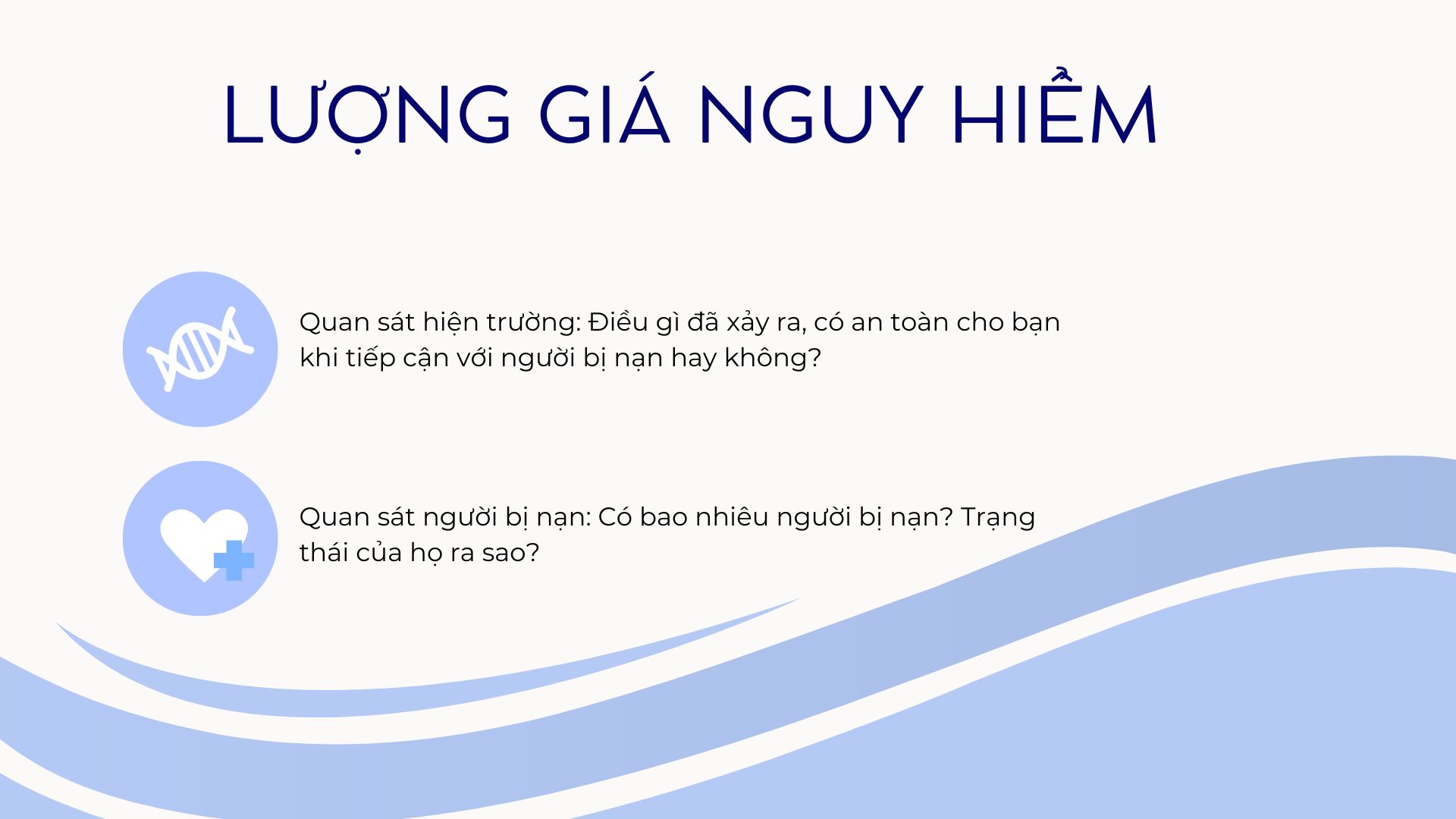 LƯỢNG GIÁ NGUY HIỂM

Quan sát hiện trường: Điều gì đã xảy ra, có an toàn cho bạn khi tiếp cận với người bị nạn hay không?

Quan sát người bị nạn: Có bao nhiêu người bị nạn? Trạng thái của họ ra sao?